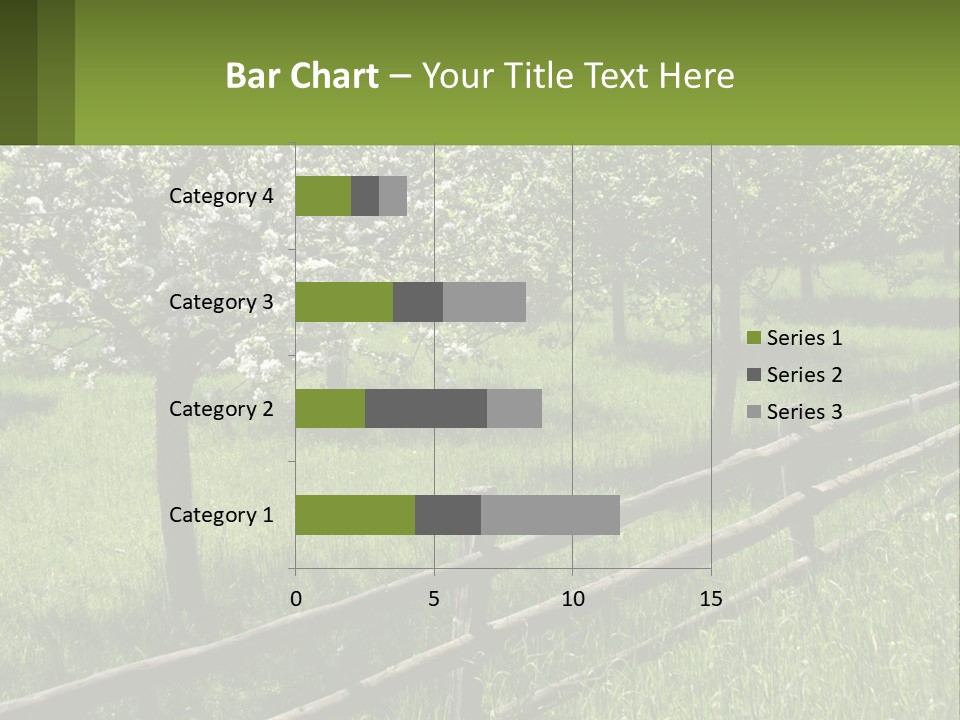 Bar Chart – Your Title Text Here

Category 4
Category 3
Category 2
Category 1

0
5
10
15

Series 1
Series 2
Series 3